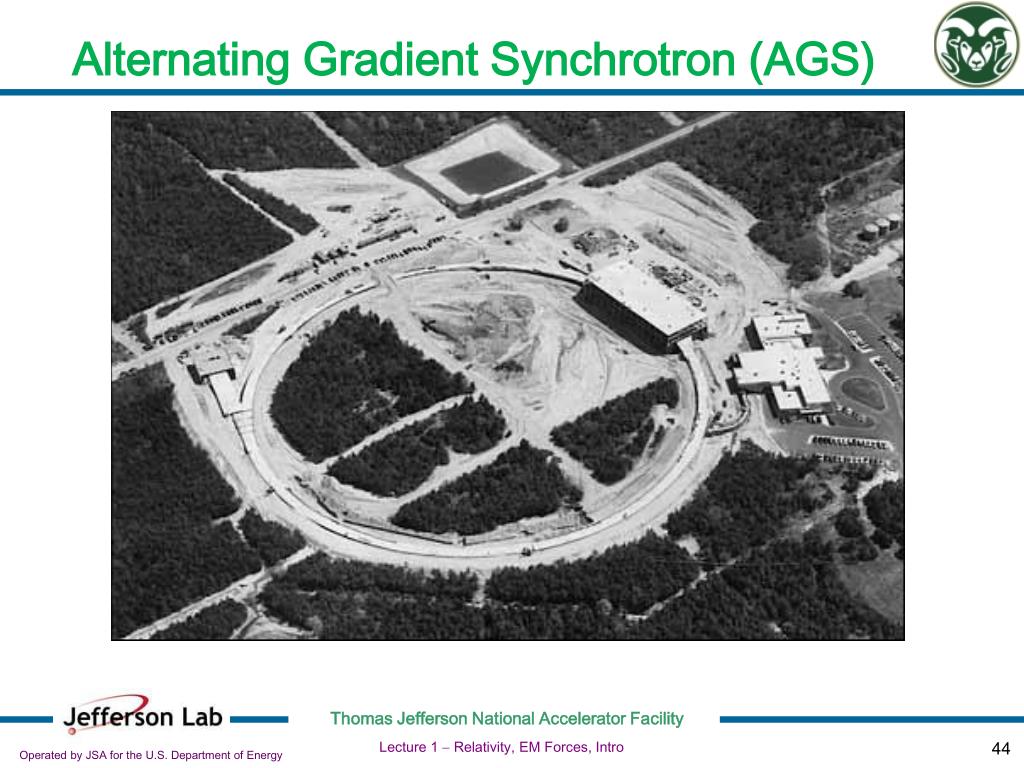 Alternating Gradient Synchrotron (AGS)

Jefferson Lab

Thomas Jefferson National Accelerator Facility

Operated by JSA for the U.S. Department of Energy

Lecture 1 – Relativity, EM Forces, Intro

44